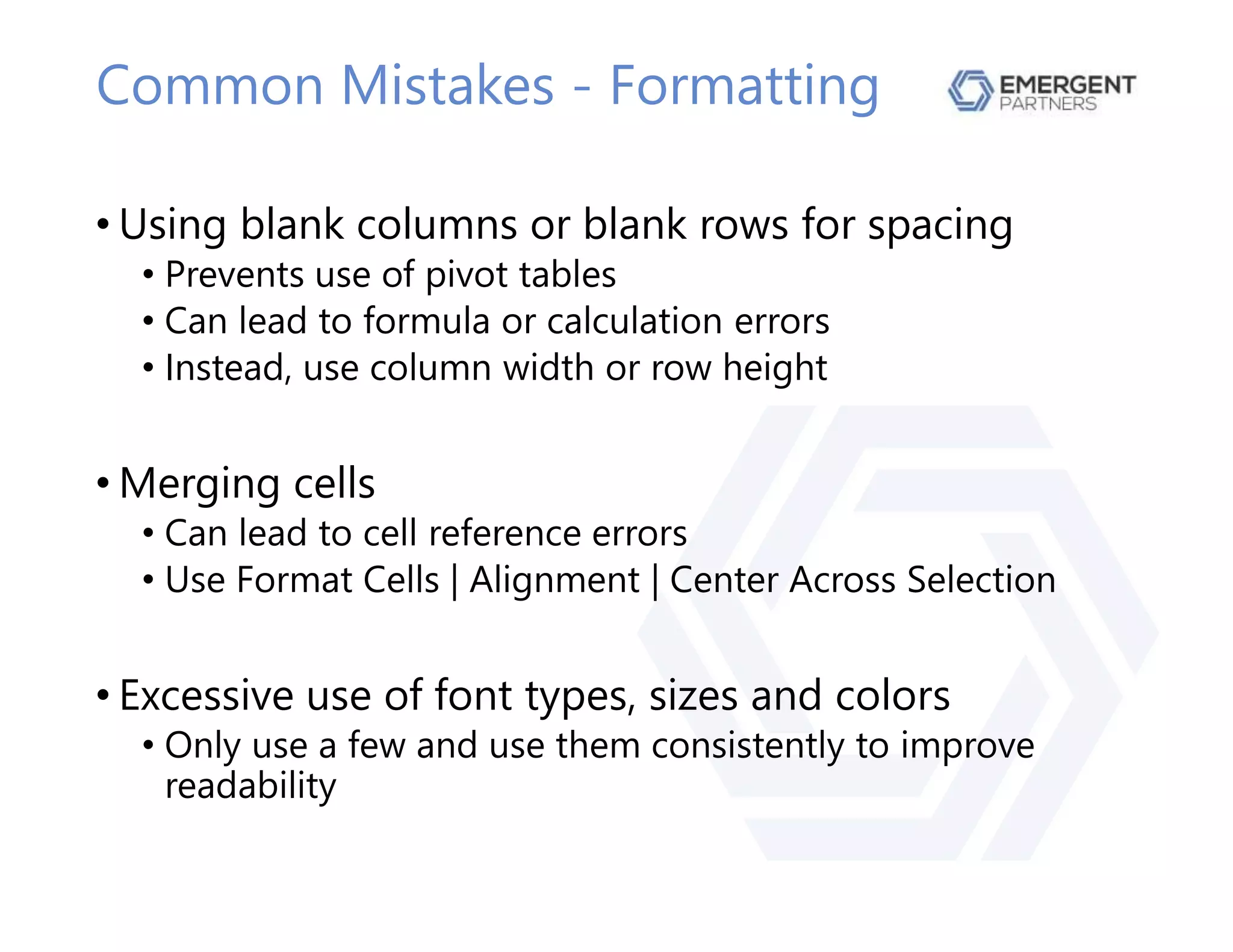 Common Mistakes - Formatting

EMERGENT PARTNERS

• Using blank columns or blank rows for spacing
  • Prevents use of pivot tables
  • Can lead to formula or calculation errors
  • Instead, use column width or row height

• Merging cells
  • Can lead to cell reference errors
  • Use Format Cells | Alignment | Center Across Selection

• Excessive use of font types, sizes and colors
  • Only use a few and use them consistently to improve readability